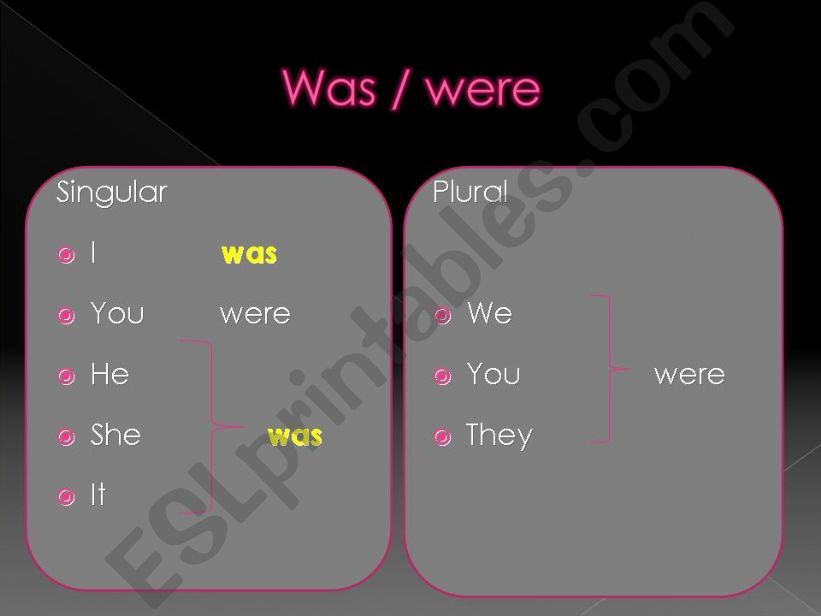 Was / were

Singular

I was

You were

He

She was

It

Plural

We

You were

They

ESLprintables.com